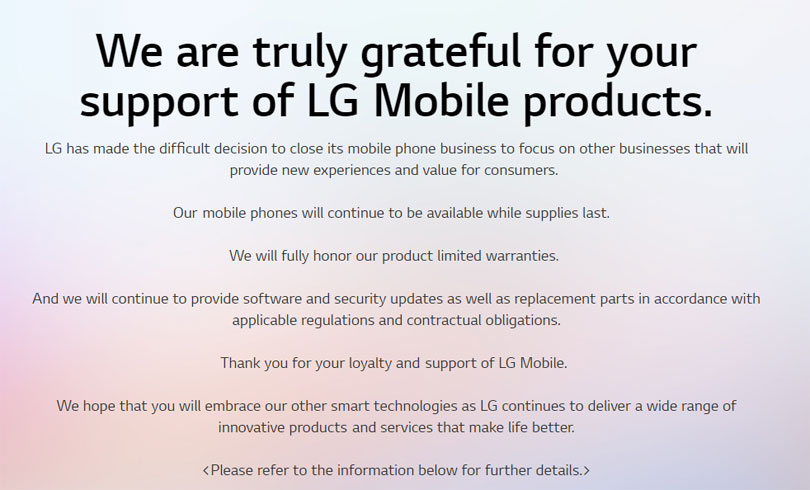 We are truly grateful for your support of LG Mobile products.

LG has made the difficult decision to close its mobile phone business to focus on other businesses that will provide new experiences and value for consumers.

Our mobile phones will continue to be available while supplies last.

We will fully honor our product limited warranties.

And we will continue to provide software and security updates as well as replacement parts in accordance with applicable regulations and contractual obligations.

Thank you for your loyalty and support of LG Mobile.

We hope that you will embrace our other smart technologies as LG continues to deliver a wide range of innovative products and services that make life better.

<Please refer to the information below for further details.>